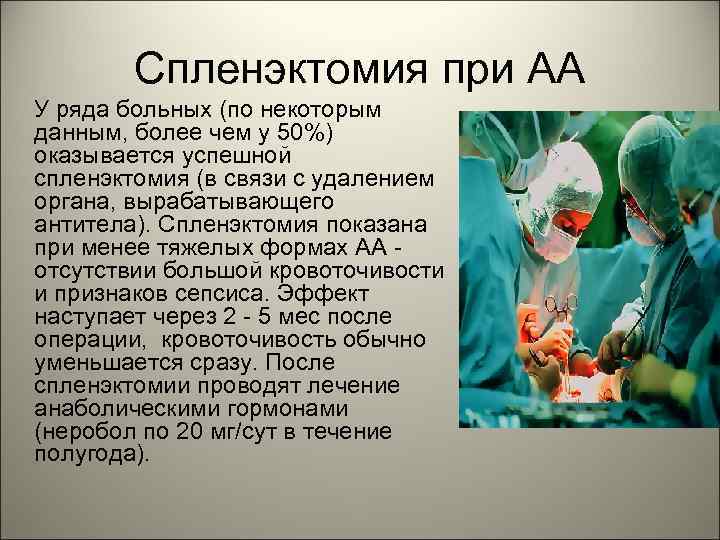 Спленэктомия при АА

У ряда больных (по некоторым данным, более чем у 50%) оказывается успешной спленэктомия (в связи с удалением органа, вырабатывающего антитела). Спленэктомия показана при менее тяжелых формах АА - отсутствии большой кровоточивости и признаков сепсиса. Эффект наступает через 2 - 5 мес после операции, кровоточивость обычно уменьшается сразу. После спленэктомии проводят лечение анаболическими гормонами (неробол по 20 мг/сут в течение полугода).